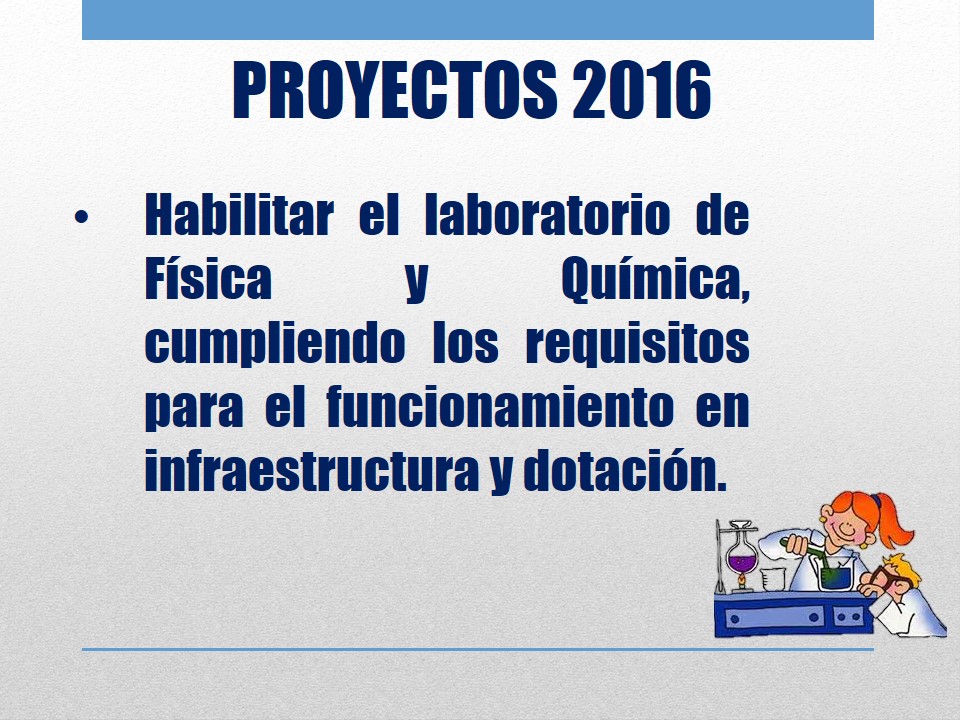 PROYECTOS 2016

• Habilitar el laboratorio de Física y Química, cumpliendo los requisitos para el funcionamiento en infraestructura y dotación.